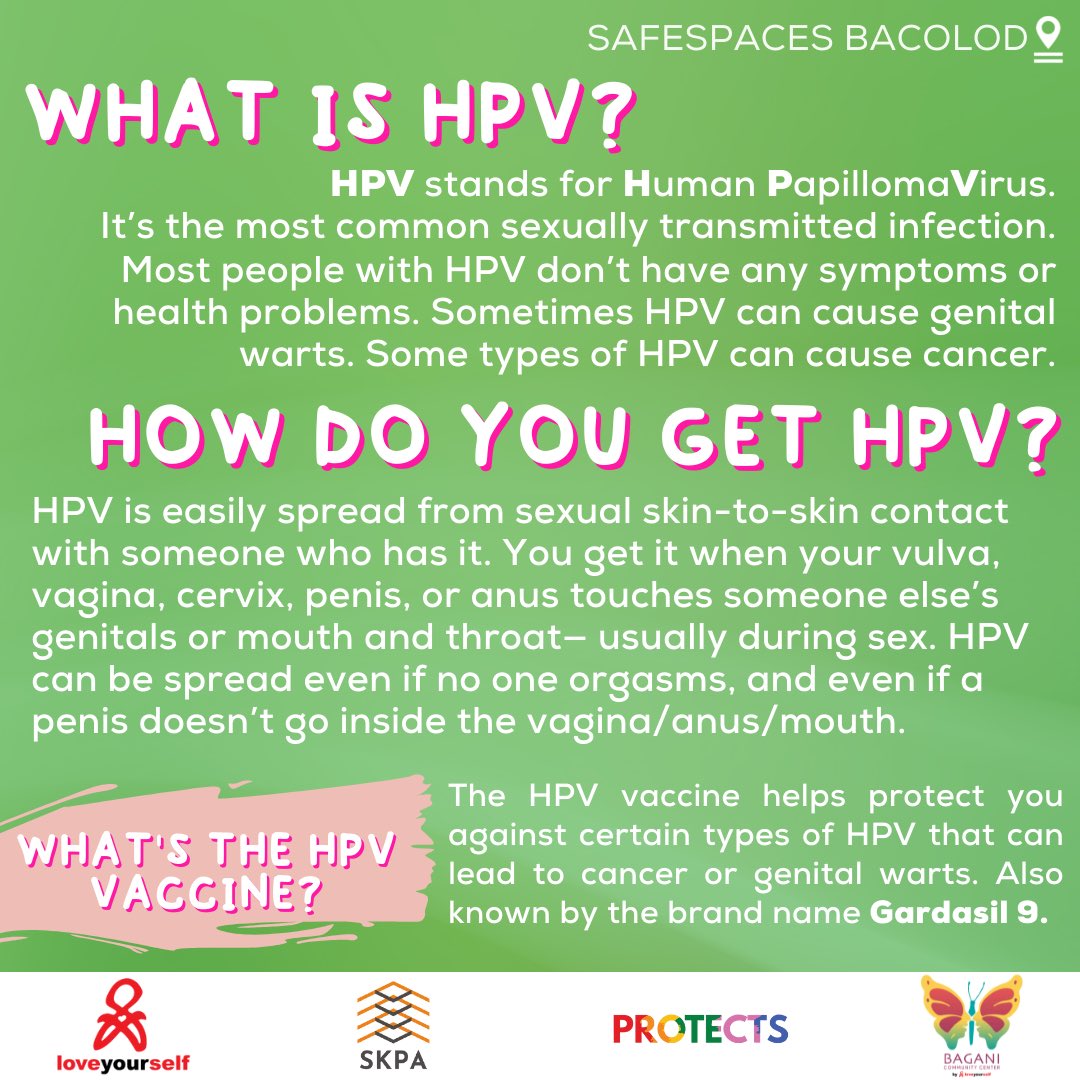 SAFESPACES BACOLOD

WHAT IS HPV?

HPV stands for Human PapillomaVirus. It's the most common sexually transmitted infection. Most people with HPV don't have any symptoms or health problems. Sometimes HPV can cause genital warts. Some types of HPV can cause cancer.

HOW DO YOU GET HPV?

HPV is easily spread from sexual skin-to-skin contact with someone who has it. You get it when your vulva, vagina, cervix, penis, or anus touches someone else's genitals or mouth and throat— usually during sex. HPV can be spread even if no one orgasms, and even if a penis doesn't go inside the vagina/anus/mouth.

WHAT'S THE HPV VACCINE?

The HPV vaccine helps protect you against certain types of HPV that can lead to cancer or genital warts. Also known by the brand name Gardasil 9.

loveyourself

SKPA

PROTECTS

BAGANI COMMUNITY CENTER by loveyourself